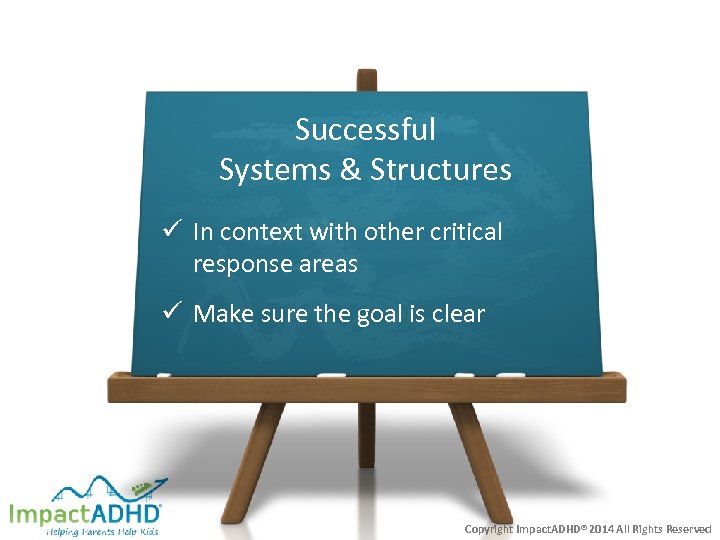 Successful
Systems & Structures

✓ In context with other critical response areas

✓ Make sure the goal is clear

ImpactADHD®
Helping Parents Help Kids

Copyright ImpactADHD® 2014 All Rights Reserved